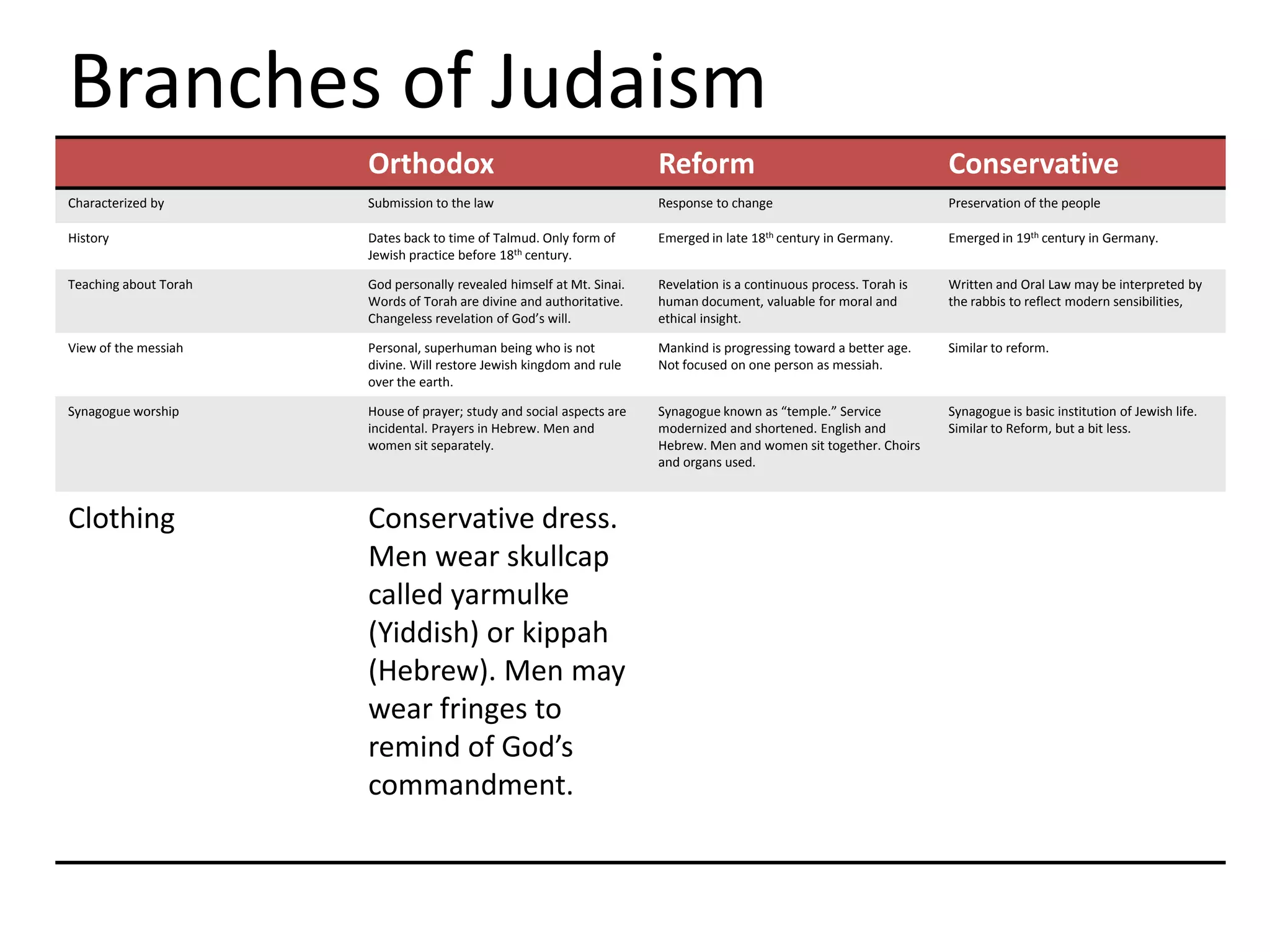 Branches of Judaism

| | Orthodox | Reform | Conservative |
|---|---|---|---|
| Characterized by | Submission to the law | Response to change | Preservation of the people |
| History | Dates back to time of Talmud. Only form of Jewish practice before 18$^{th}$ century. | Emerged in late 18$^{th}$ century in Germany. | Emerged in 19$^{th}$ century in Germany. |
| Teaching about Torah | God personally revealed himself at Mt. Sinai. Words of Torah are divine and authoritative. Changeless revelation of God's will. | Revelation is a continuous process. Torah is human document, valuable for moral and ethical insight. | Written and Oral Law may be interpreted by the rabbis to reflect modern sensibilities, |
| View of the messiah | Personal, superhuman being who is not divine. Will restore Jewish kingdom and rule over the earth. | Mankind is progressing toward a better age. Not focused on one person as messiah. | Similar to reform. |
| Synagogue worship | House of prayer; study and social aspects are incidental. Prayers in Hebrew. Men and women sit separately. | Synagogue known as "temple." Service modernized and shortened. English and Hebrew. Men and women sit together. Choirs and organs used. | Synagogue is basic institution of Jewish life. Similar to Reform, but a bit less. |
| Clothing | Conservative dress. Men wear skullcap called yarmulke (Yiddish) or kippah (Hebrew). Men may wear fringes to remind of God's commandment. | | |